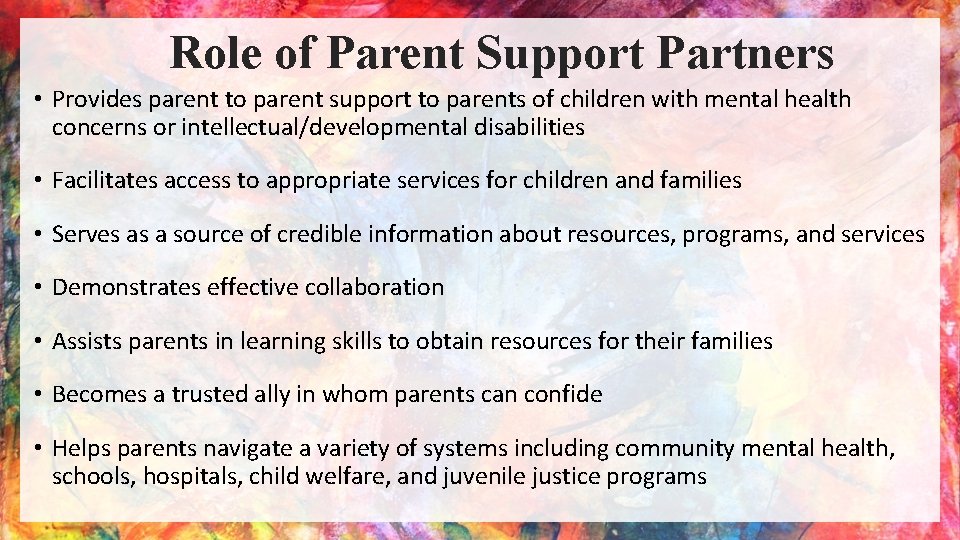 Role of Parent Support Partners

• Provides parent to parent support to parents of children with mental health concerns or intellectual/developmental disabilities

• Facilitates access to appropriate services for children and families

• Serves as a source of credible information about resources, programs, and services

• Demonstrates effective collaboration

• Assists parents in learning skills to obtain resources for their families

• Becomes a trusted ally in whom parents can confide

• Helps parents navigate a variety of systems including community mental health, schools, hospitals, child welfare, and juvenile justice programs